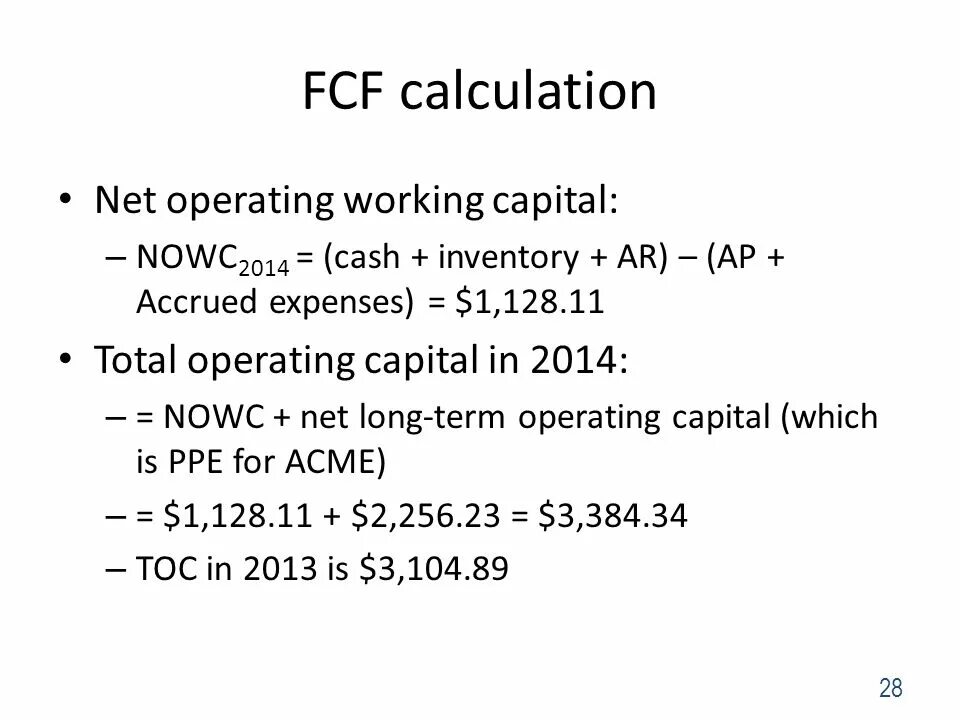 FCF calculation

• Net operating working capital:
  – $NOWC_{2014}$ = (cash + inventory + AR) – (AP + Accrued expenses) = \$1,128.11
• Total operating capital in 2014:
  – = NOWC + net long-term operating capital (which is PPE for ACME)
  – = \$1,128.11 + \$2,256.23 = \$3,384.34
  – TOC in 2013 is \$3,104.89

28